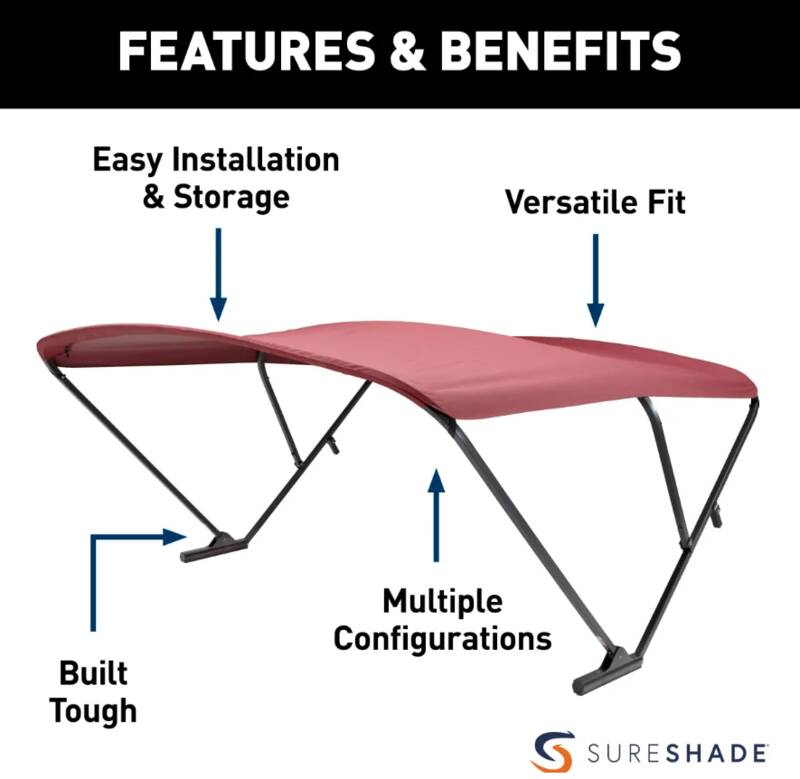 FEATURES & BENEFITS

Easy Installation & Storage

Versatile Fit

Multiple Configurations

Built Tough

SURESHADE